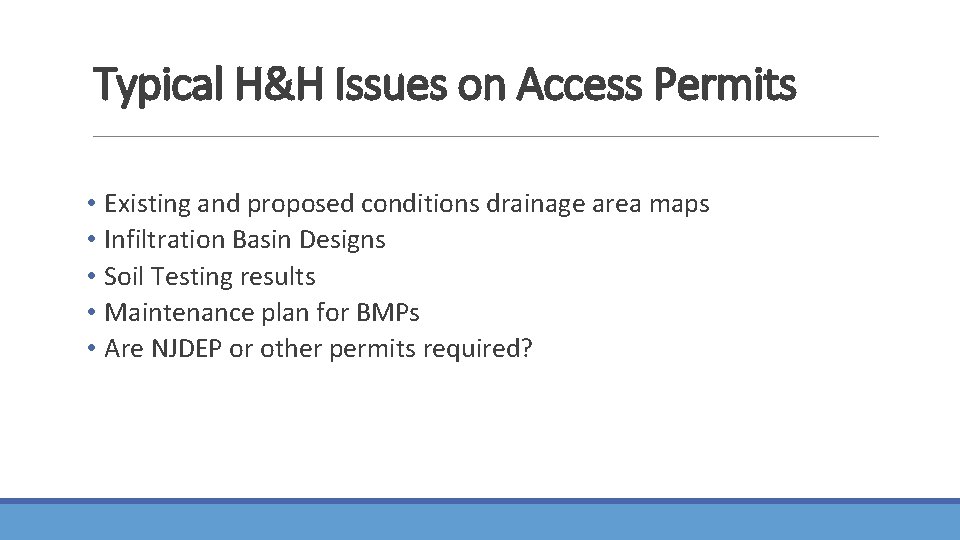 Typical H&H Issues on Access Permits

• Existing and proposed conditions drainage area maps
• Infiltration Basin Designs
• Soil Testing results
• Maintenance plan for BMPs
• Are NJDEP or other permits required?